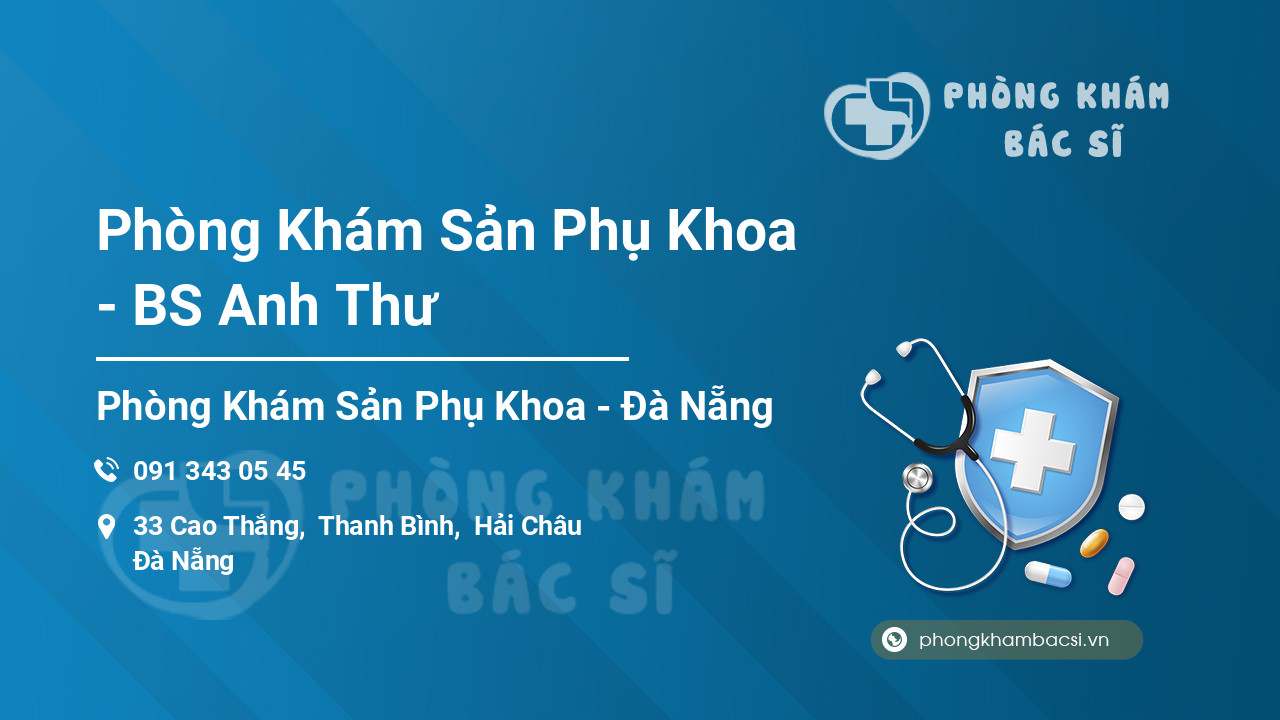 PHÒNG KHÁM
BÁC SĨ

Phòng Khám Sản Phụ Khoa - BS Anh Thư

Phòng Khám Sản Phụ Khoa - Đà Nẵng

091 343 05 45

33 Cao Thắng, Thanh Bình, Hải Châu Đà Nẵng

PHÒNG KHÁM
BÁC SĨ

phongkhambacsi.vn